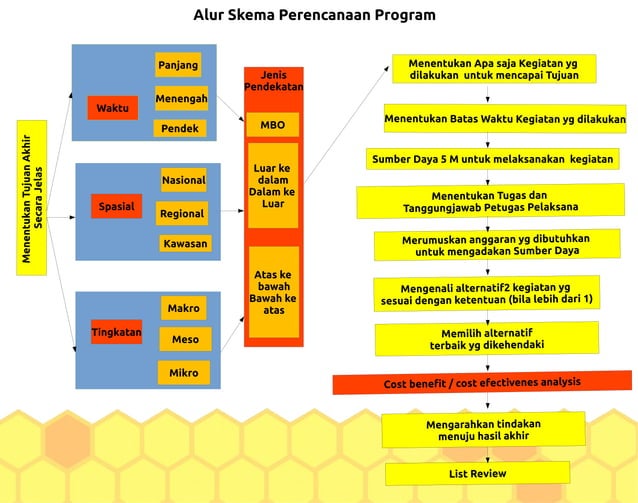 Alur Skema Perencanaan Program

Menentukan Tujuan Akhir Secara Jelas

Waktu

Panjang

Menengah

Pendek

Spasial

Nasional

Regional

Kawasan

Tingkatan

Makro

Meso

Mikro

Jenis Pendekatan

MBO

Luar ke dalam Dalam ke Luar

Atas ke bawah Bawah ke atas

Menentukan Apa saja Kegiatan yg dilakukan untuk mencapai Tujuan

Menentukan Batas Waktu Kegiatan yg dilakukan

Sumber Daya 5 M untuk melaksanakan kegiatan

Menentukan Tugas dan Tanggungjawab Petugas Pelaksana

Merumuskan anggaran yg dibutuhkan untuk mengadakan Sumber Daya

Mengenali alternatif2 kegiatan yg sesuai dengan ketentuan (bila lebih dari 1)

Memilih alternatif terbaik yg dikehendaki

Cost benefit / cost efectivenes analysis

Mengarahkan tindakan menuju hasil akhir

List Review